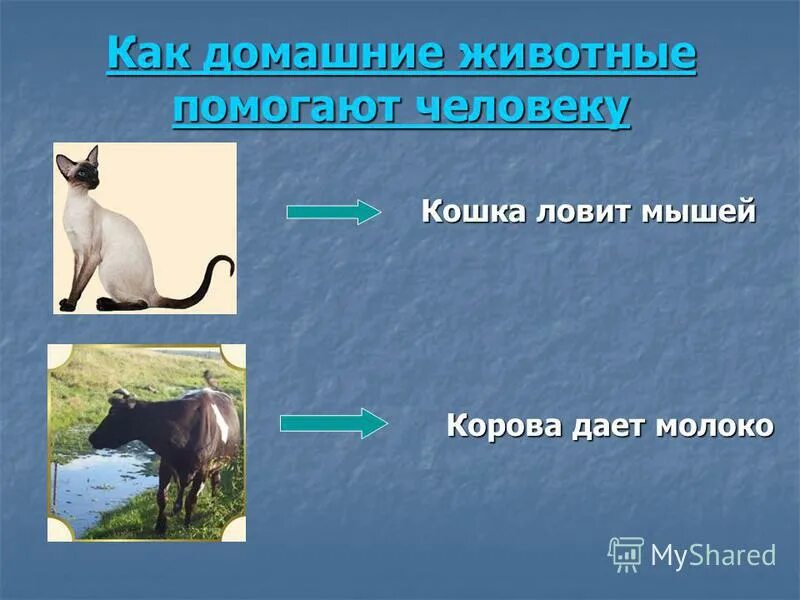 Как домашние животные помогают человеку

Кошка ловит мышей

Корова дает молоко

MyShared